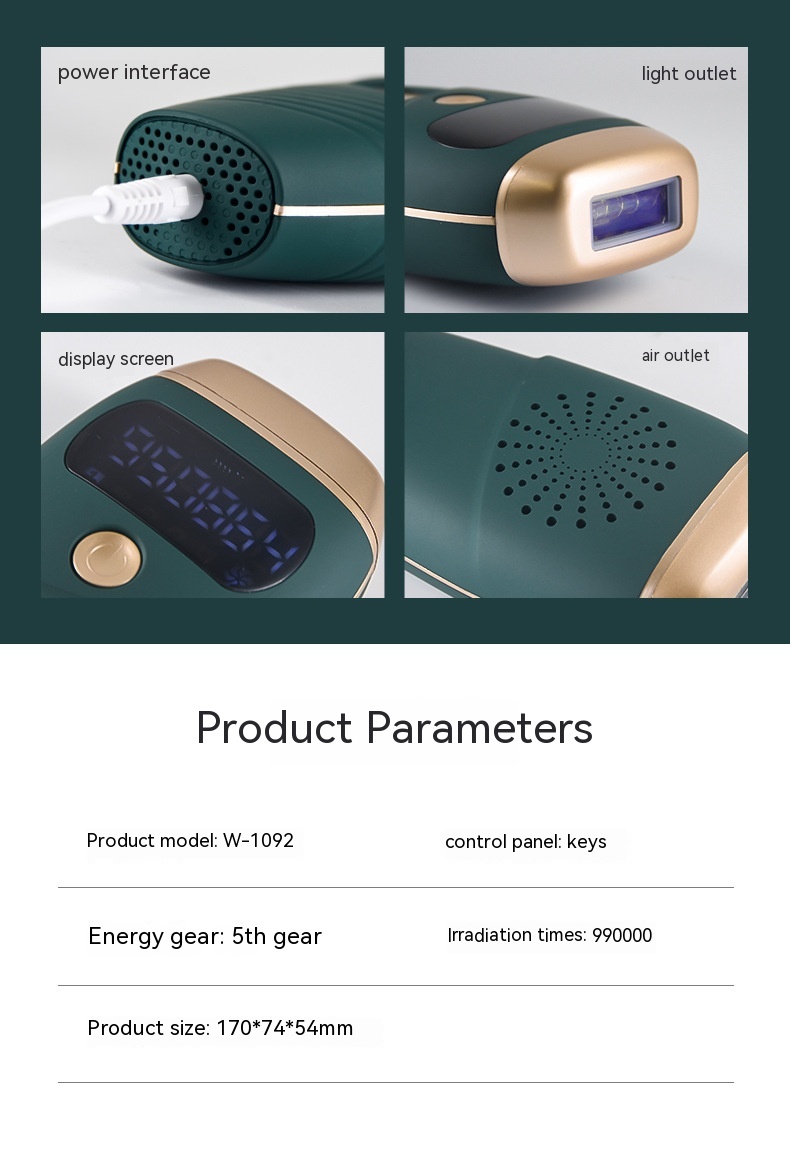 power interface

light outlet

display screen

air outlet

Product Parameters

Product model: W-1092

control panel: keys

Energy gear: 5th gear

Irradiation times: 990000

Product size: 170*74*54mm